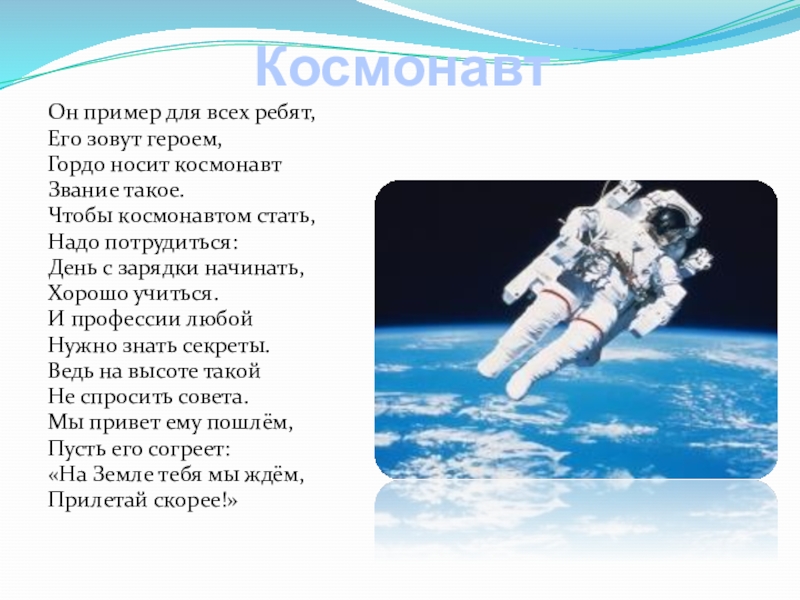 Космонавт

Он пример для всех ребят,
Его зовут героем,
Гордо носит космонавт
Звание такое.
Чтобы космонавтом стать,
Надо потрудиться:
День с зарядки начинать,
Хорошо учиться.
И профессии любой
Нужно знать секреты.
Ведь на высоте такой
Не спросить совета.
Мы привет ему пошлём,
Пусть его согреет:
«На Земле тебя мы ждём,
Прилетай скорее!»